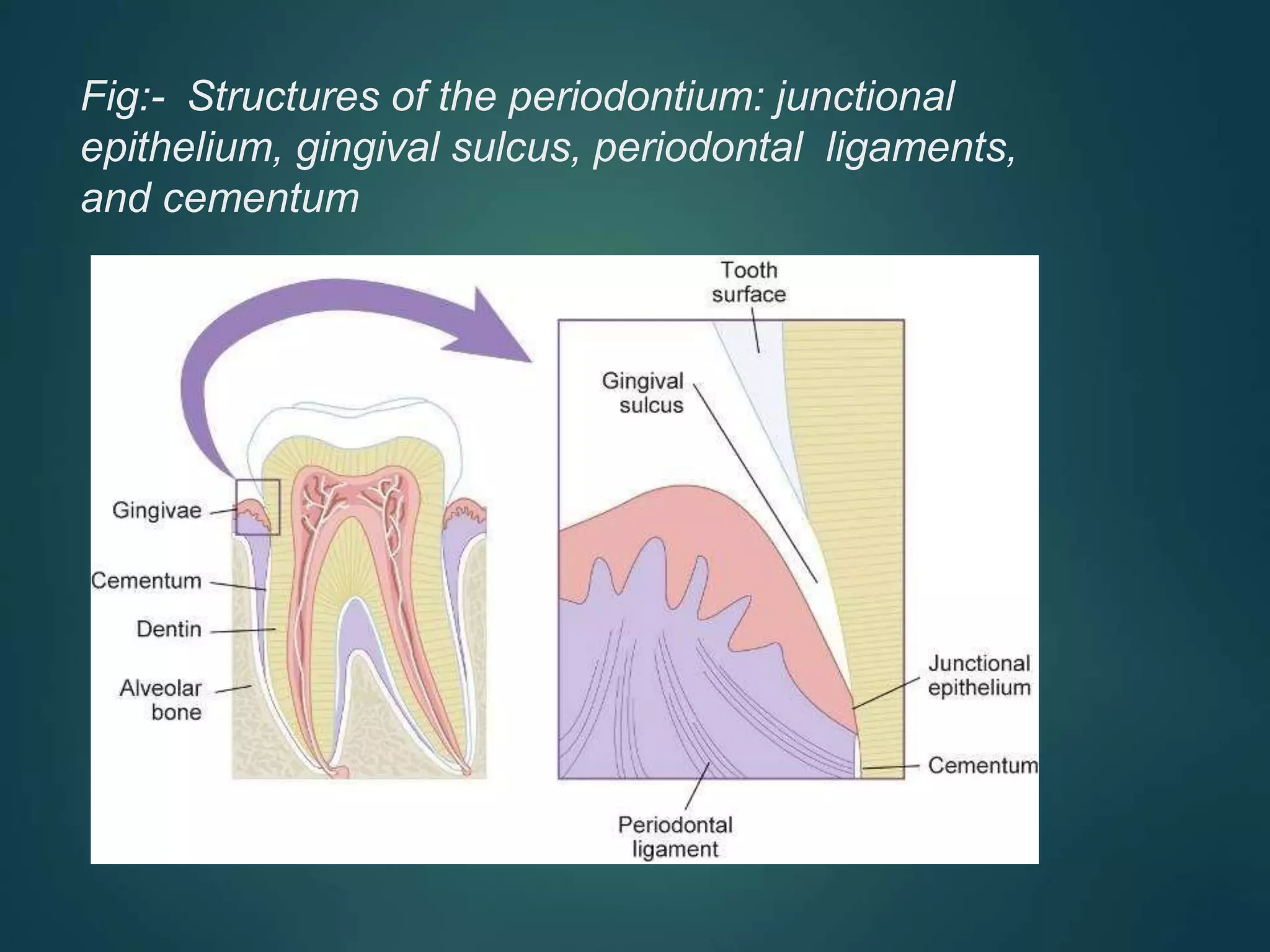 Fig:- Structures of the periodontium: junctional epithelium, gingival sulcus, periodontal ligaments, and cementum

Gingivae
Cementum
Dentin
Alveolar bone

Tooth surface
Gingival sulcus
Junctional epithelium
Cementum
Periodontal ligament